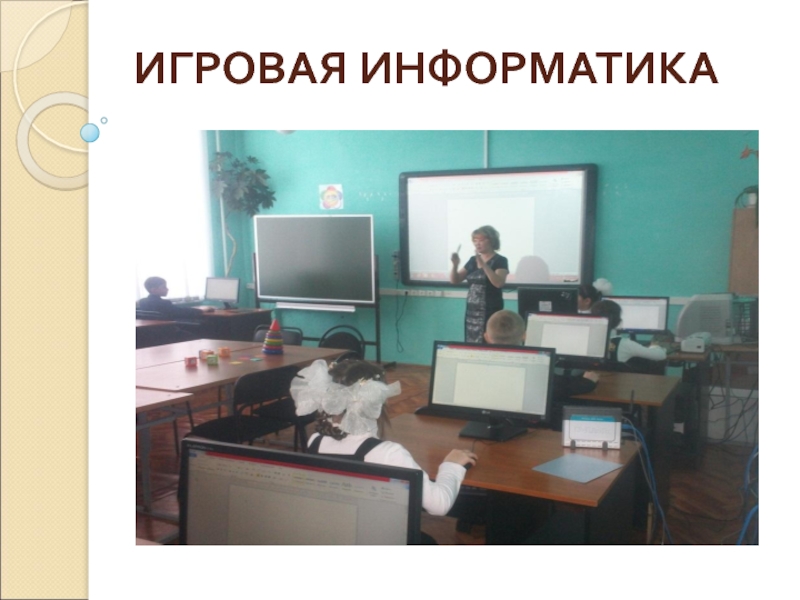 ИГРОВАЯ ИНФОРМАТИКА